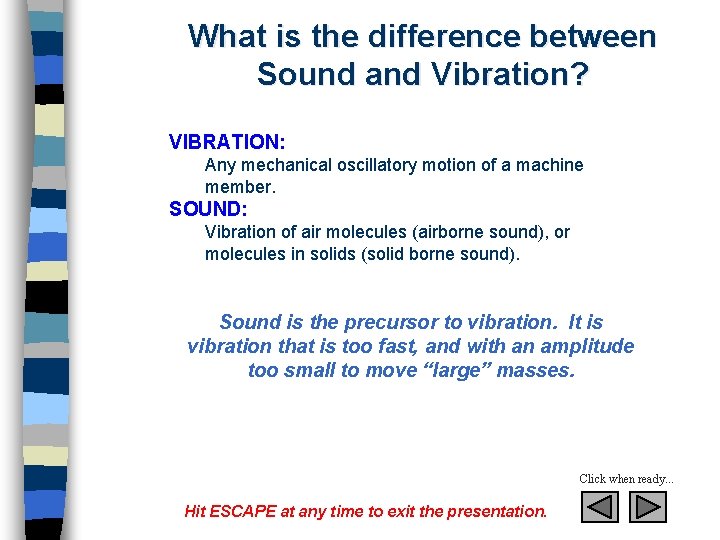 What is the difference between Sound and Vibration?

VIBRATION:
Any mechanical oscillatory motion of a machine member.

SOUND:
Vibration of air molecules (airborne sound), or molecules in solids (solid borne sound).

Sound is the precursor to vibration. It is vibration that is too fast, and with an amplitude too small to move “large” masses.

Click when ready...

Hit ESCAPE at any time to exit the presentation.